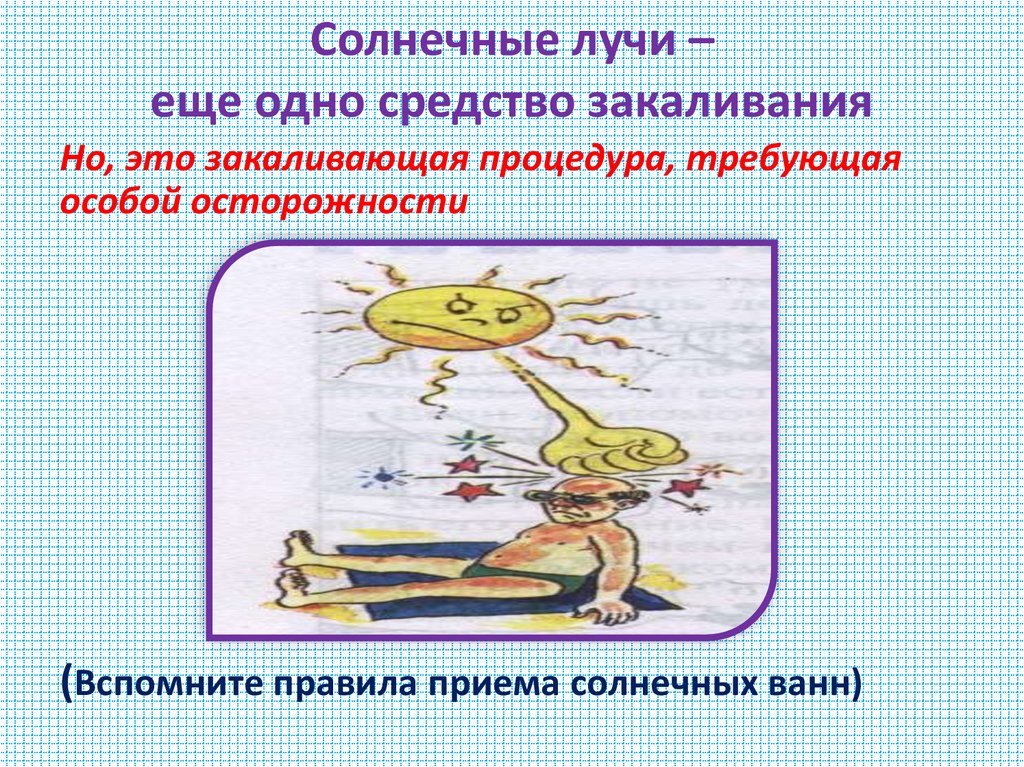 Солнечные лучи –
еще одно средство закаливания

Но, это закаливающая процедура, требующая особой осторожности

(Вспомните правила приема солнечных ванн)